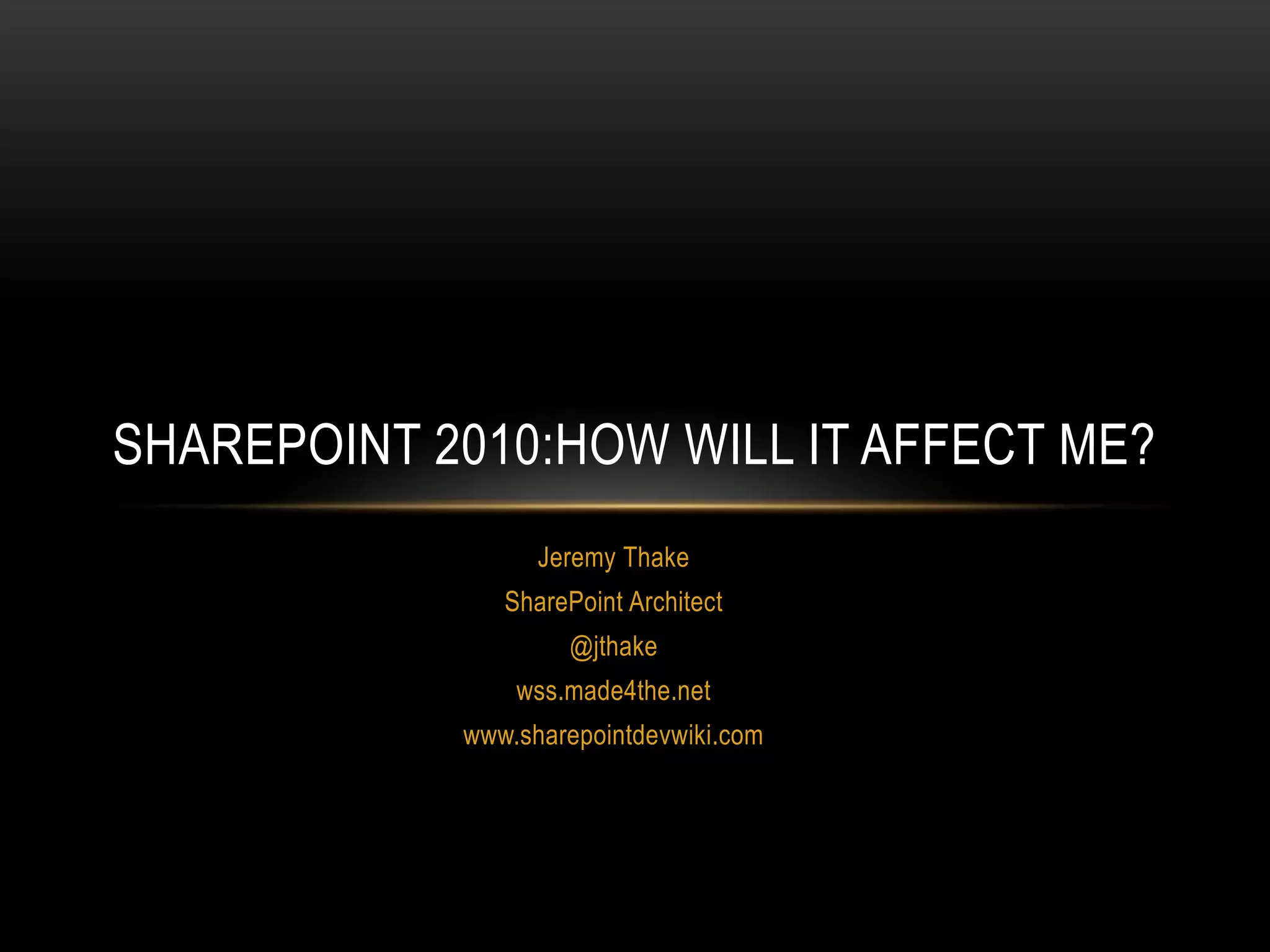 SHAREPOINT 2010:HOW WILL IT AFFECT ME?

Jeremy Thake
SharePoint Architect
@jthake
wss.made4the.net
www.sharepointdevwiki.com